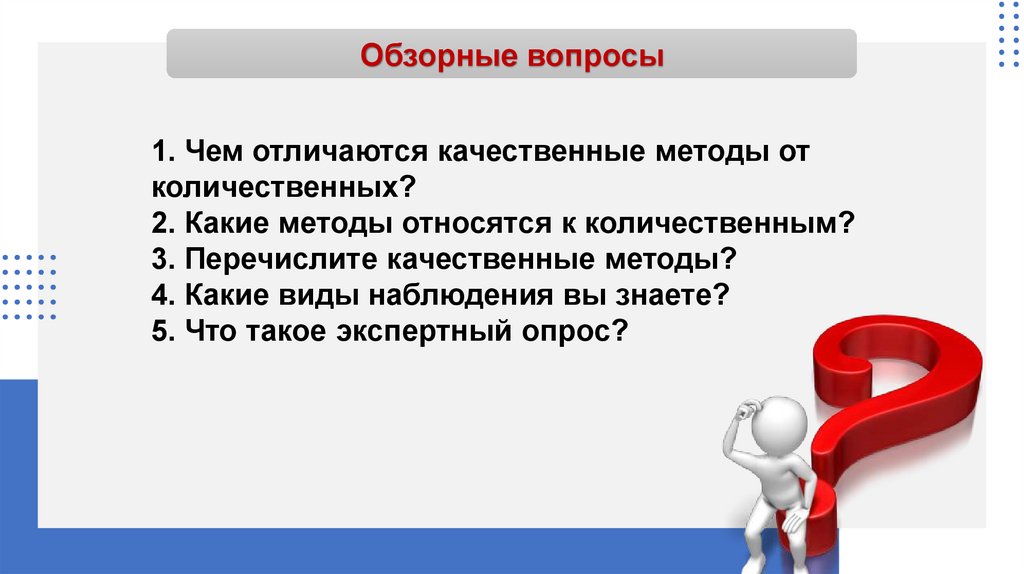 Обзорные вопросы

1. Чем отличаются качественные методы от количественных?
2. Какие методы относятся к количественным?
3. Перечислите качественные методы?
4. Какие виды наблюдения вы знаете?
5. Что такое экспертный опрос?